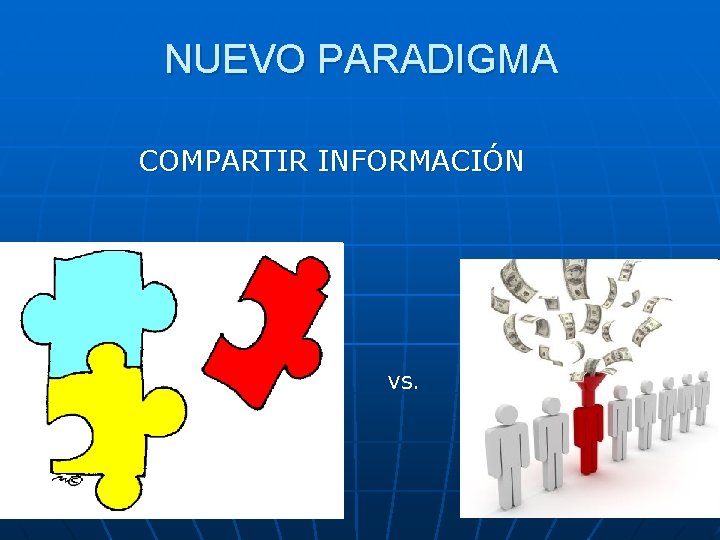 NUEVO PARADIGMA

COMPARTIR INFORMACIÓN

vs.